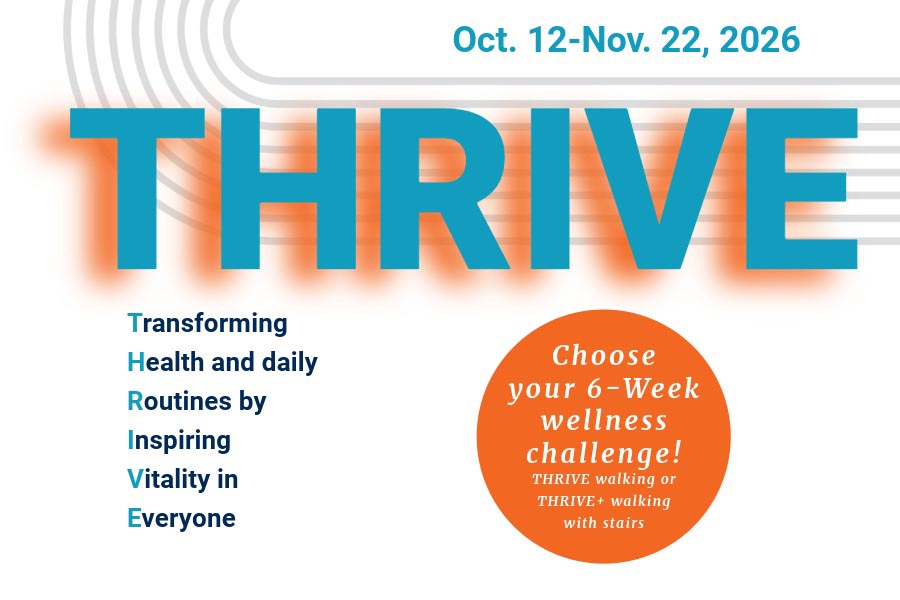 Oct. 12-Nov. 22, 2026

THRIVE

Transforming
Health and daily
Routines by
Inspiring
Vitality in
Everyone

Choose your 6-Week wellness challenge!
THRIVE walking or THRIVE+ walking with stairs